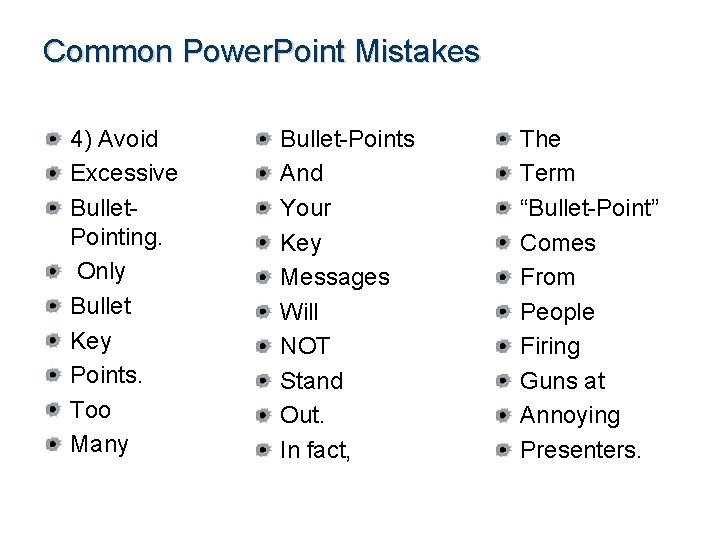 Common PowerPoint Mistakes

- 4) Avoid
- Excessive
- Bullet-Pointing.
- Only
- Bullet
- Key
- Points.
- Too
- Many

- Bullet-Points
- And
- Your
- Key
- Messages
- Will
- NOT
- Stand
- Out.
- In fact,

- The
- Term
- “Bullet-Point”
- Comes
- From
- People
- Firing
- Guns at
- Annoying
- Presenters.